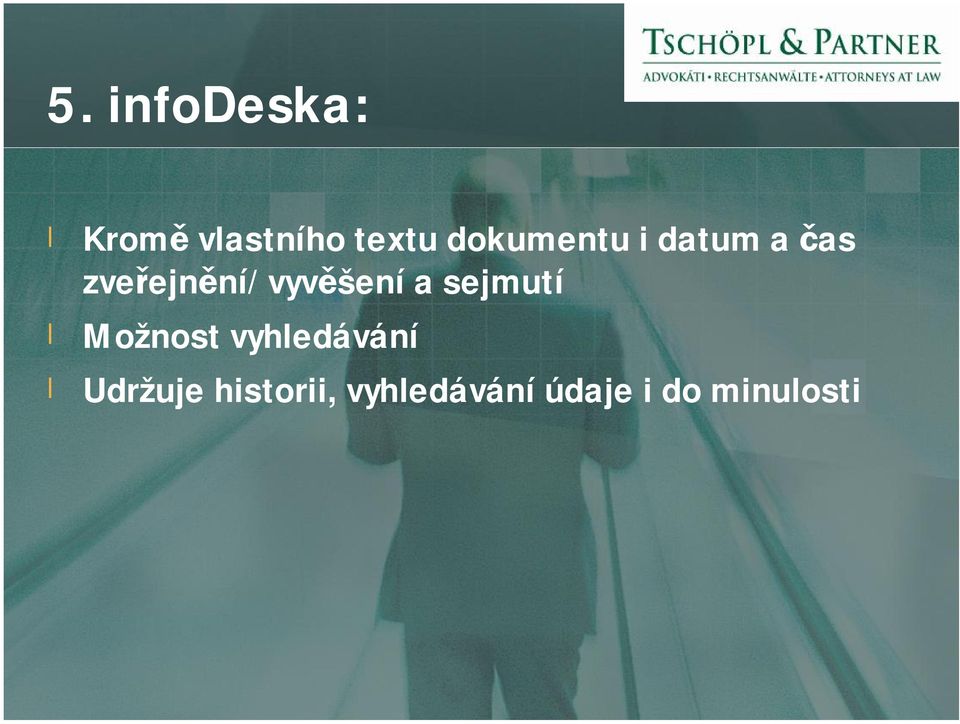 TSCHÖPL & PARTNER
ADVOKÁTI • RECHTSANWÄLTE • ATTORNEYS AT LAW

5. infoDeska:

Kromě vlastního textu dokumentu i datum a čas zveřejnění/ vyvěšení a sejmutí

Možnost vyhledávání

Udržuje historii, vyhledávání údaje i do minulosti